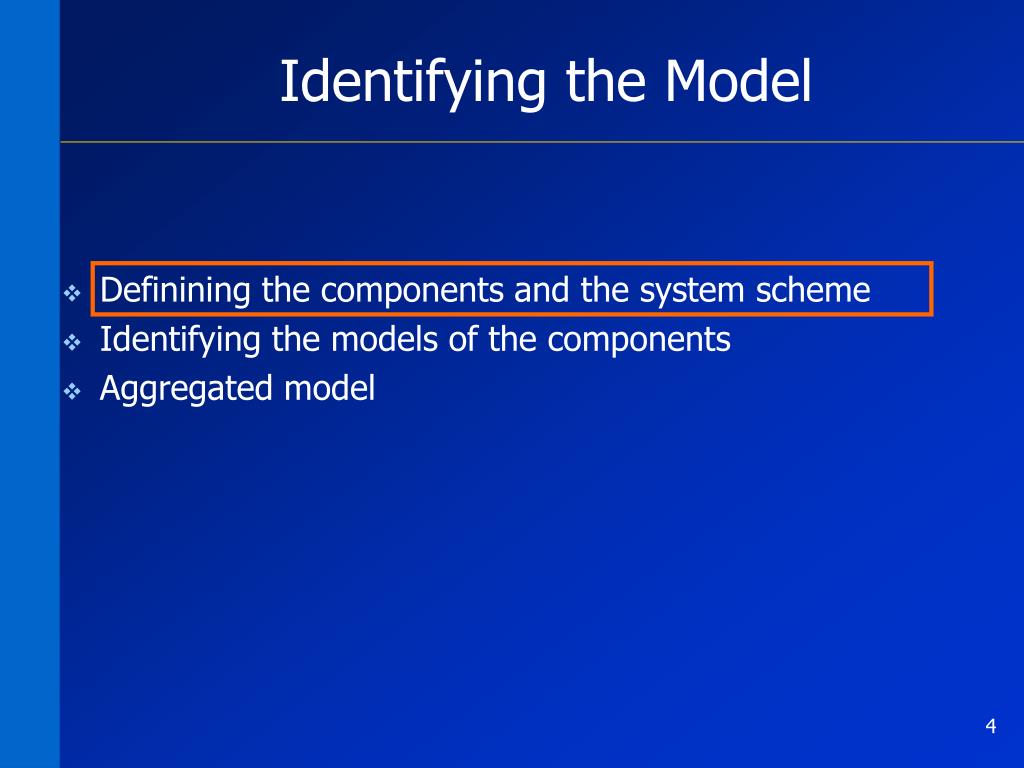 Identifying the Model

❖ Definining the components and the system scheme
❖ Identifying the models of the components
❖ Aggregated model

4